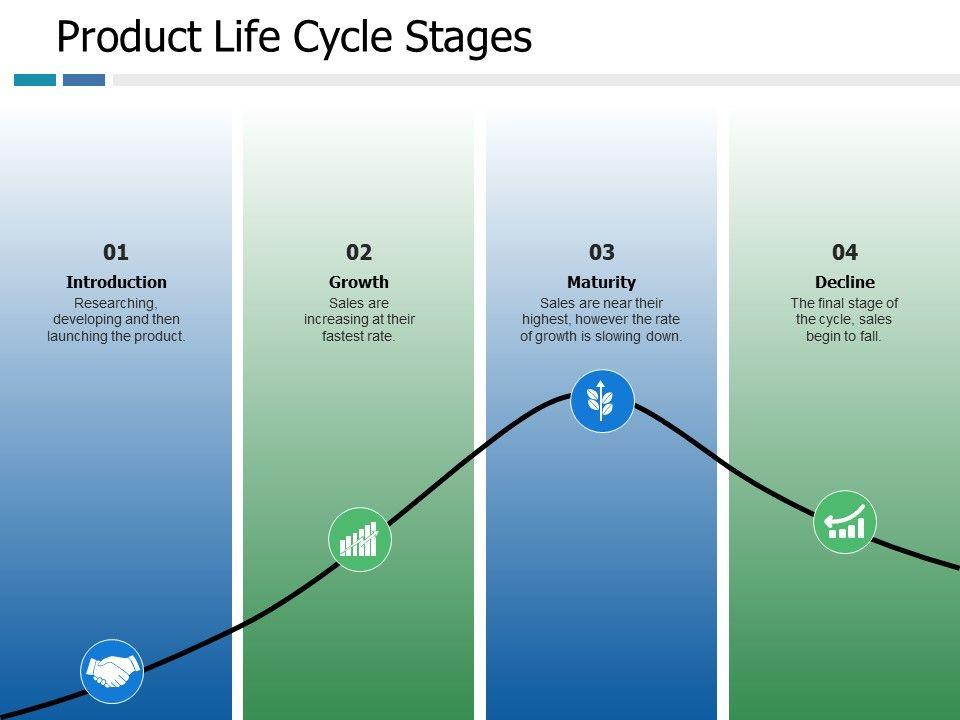 Product Life Cycle Stages

01
Introduction
Researching, developing and then launching the product.

02
Growth
Sales are increasing at their fastest rate.

03
Maturity
Sales are near their highest, however the rate of growth is slowing down.

04
Decline
The final stage of the cycle, sales begin to fall.